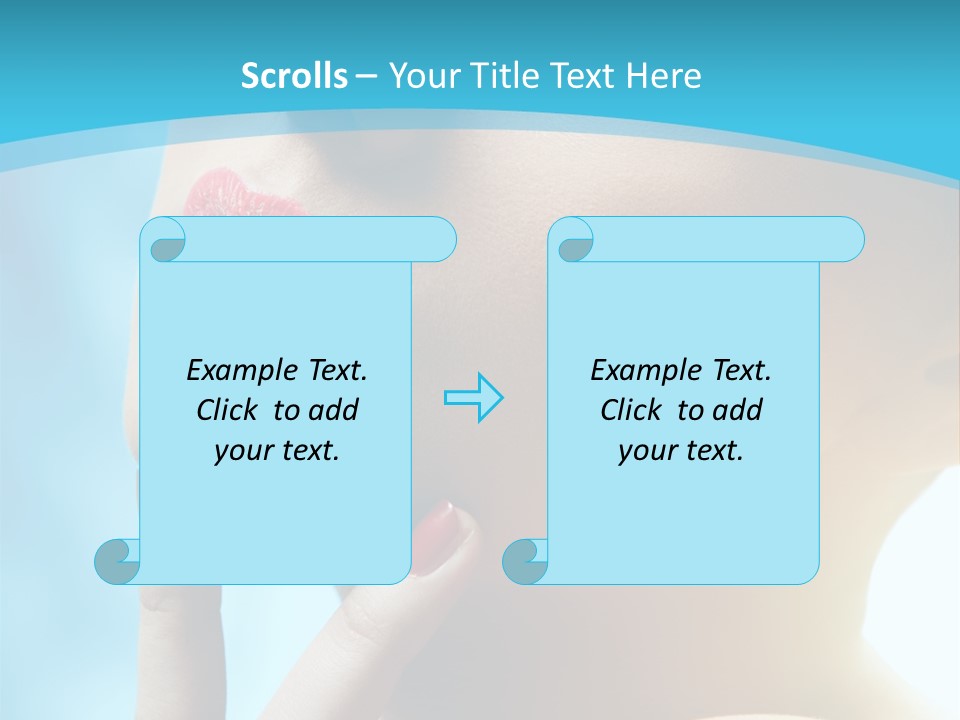 Scrolls – Your Title Text Here

Example Text. Click to add your text.

Example Text. Click to add your text.